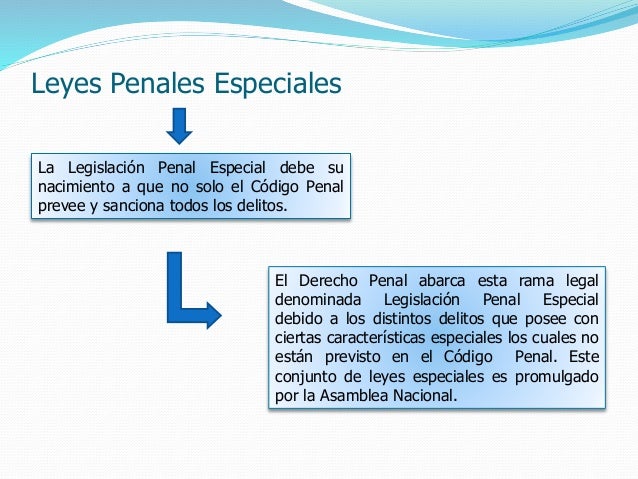 Leyes Penales Especiales

La Legislación Penal Especial debe su nacimiento a que no solo el Código Penal prevee y sanciona todos los delitos.

El Derecho Penal abarca esta rama legal denominada Legislación Penal Especial debido a los distintos delitos que posee con ciertas características especiales los cuales no están previsto en el Código Penal. Este conjunto de leyes especiales es promulgado por la Asamblea Nacional.